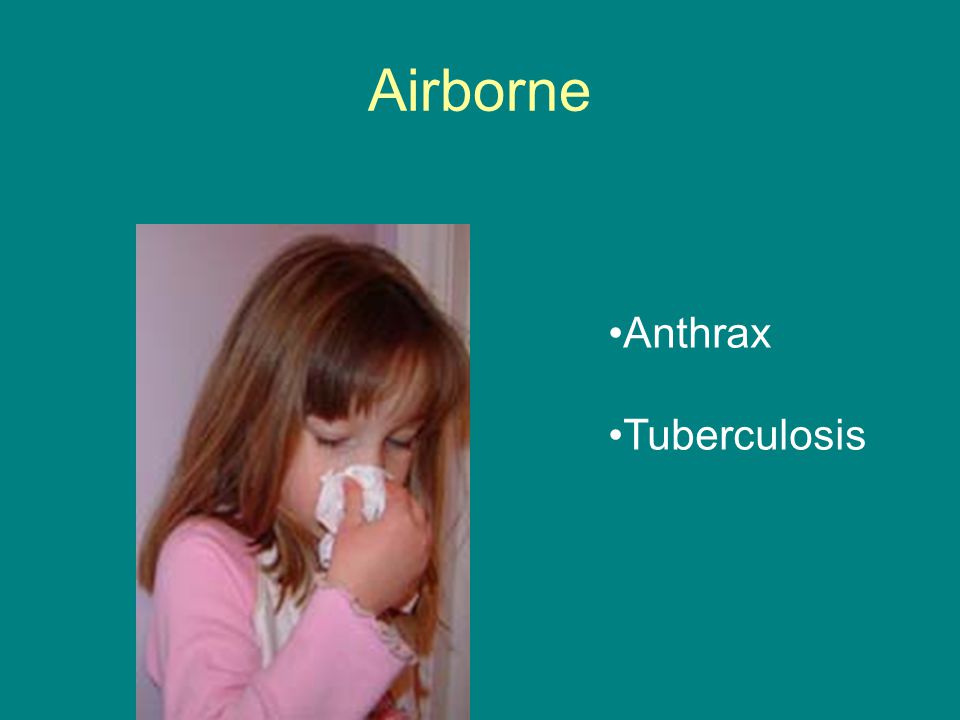 Airborne

•Anthrax

•Tuberculosis